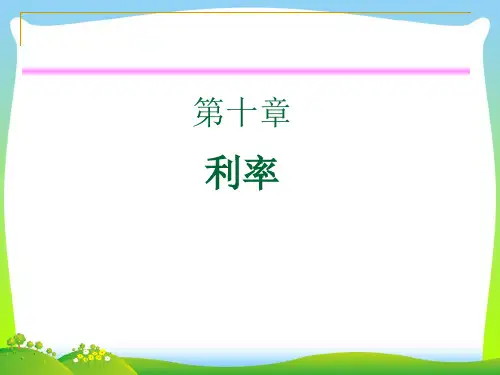 第十章

利率